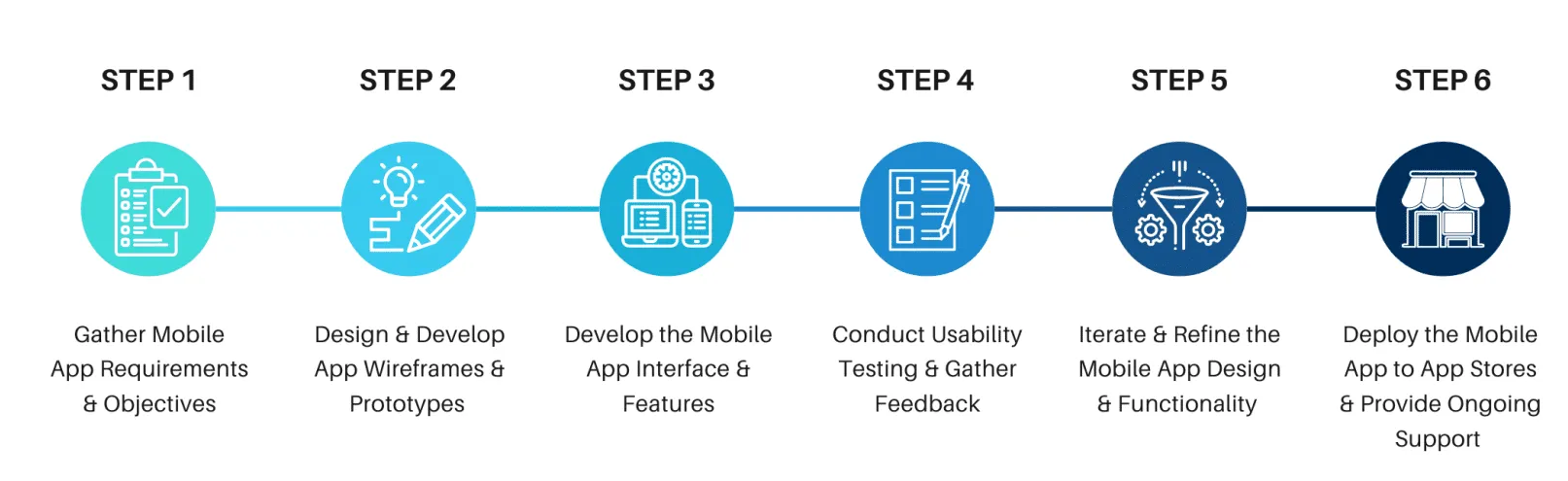 STEP 1

Gather Mobile App Requirements & Objectives

STEP 2

Design & Develop App Wireframes & Prototypes

STEP 3

Develop the Mobile App Interface & Features

STEP 4

Conduct Usability Testing & Gather Feedback

STEP 5

Iterate & Refine the Mobile App Design & Functionality

STEP 6

Deploy the Mobile App to App Stores & Provide Ongoing Support